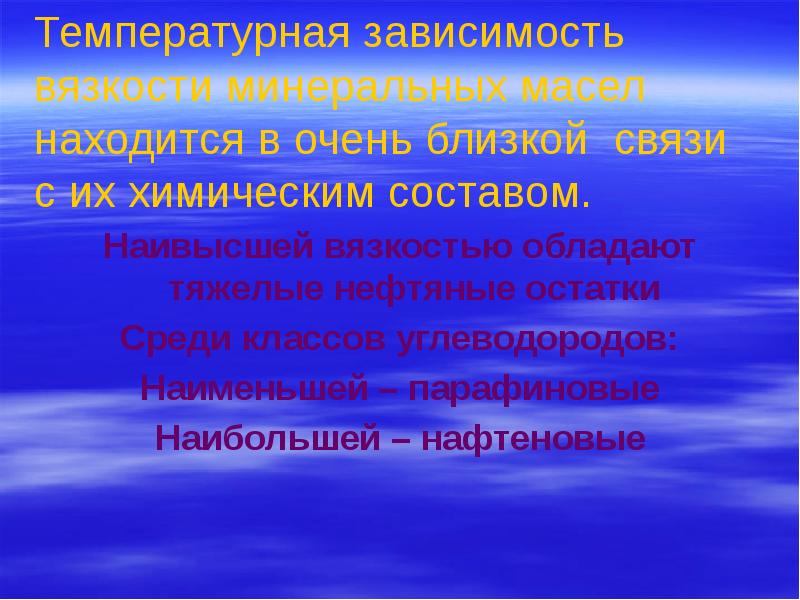 Температурная зависимость вязкости минеральных масел находится в очень близкой связи с их химическим составом.

Наивысшей вязкостью обладают тяжелые нефтяные остатки

Среди классов углеводородов:

Наименьшей – парафиновые

Наибольшей – нафтеновые